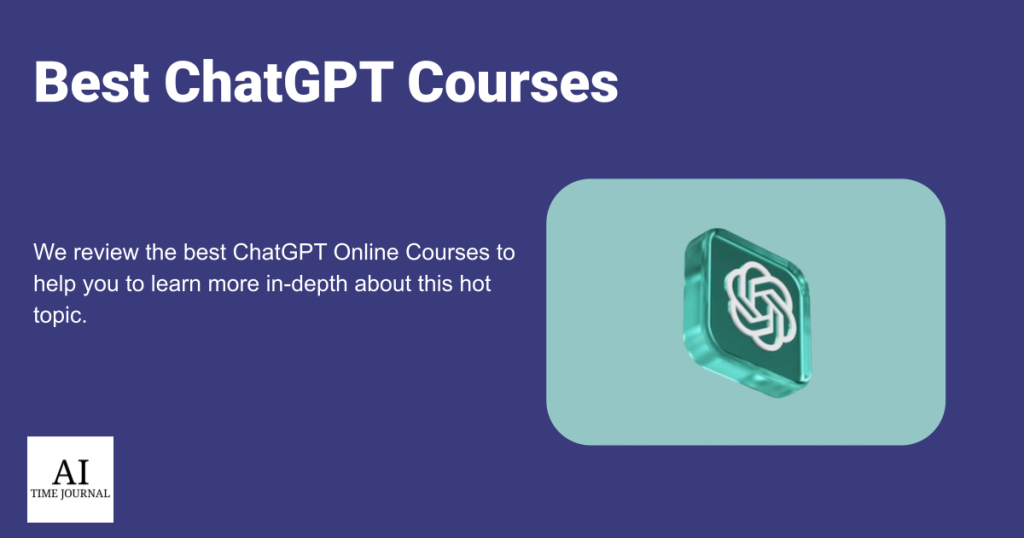 Best ChatGPT Courses

We review the best ChatGPT Online Courses to help you to learn more in-depth about this hot topic.

AI
TIME JOURNAL